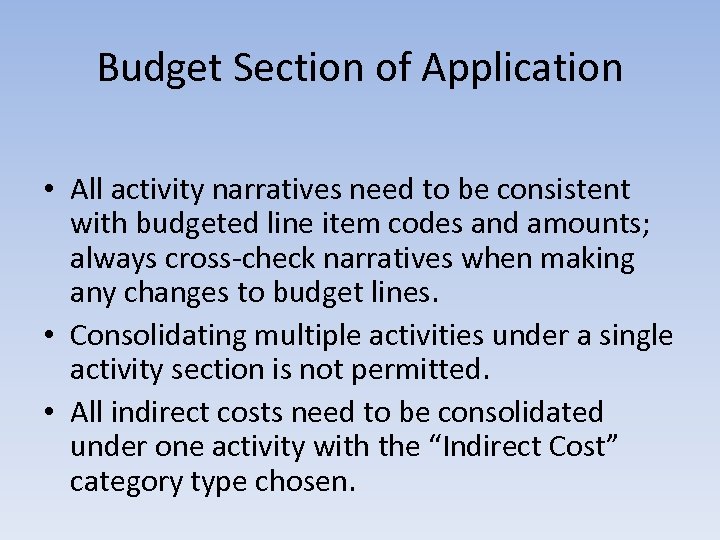 Budget Section of Application

• All activity narratives need to be consistent with budgeted line item codes and amounts; always cross-check narratives when making any changes to budget lines.

• Consolidating multiple activities under a single activity section is not permitted.

• All indirect costs need to be consolidated under one activity with the “Indirect Cost” category type chosen.